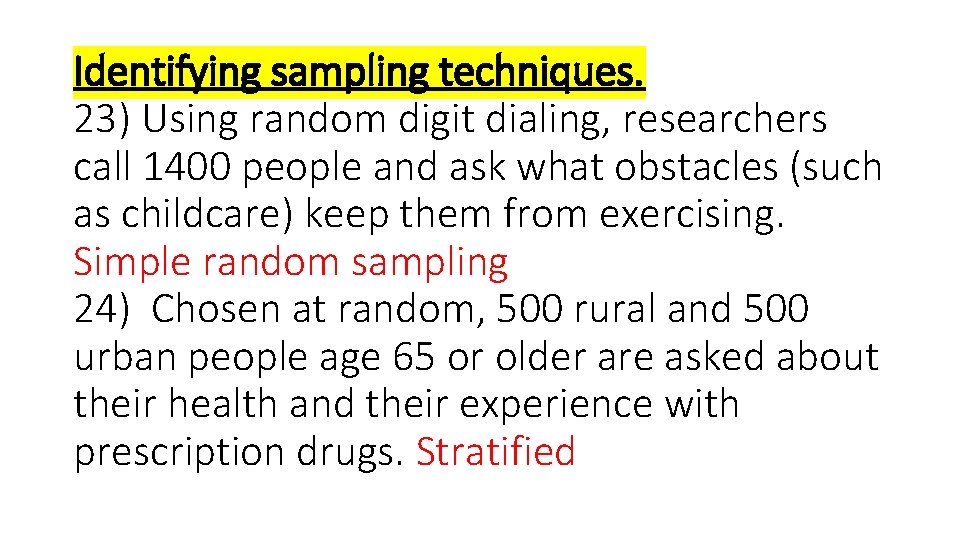 Identifying sampling techniques.
23) Using random digit dialing, researchers call 1400 people and ask what obstacles (such as childcare) keep them from exercising. Simple random sampling
24) Chosen at random, 500 rural and 500 urban people age 65 or older are asked about their health and their experience with prescription drugs. Stratified